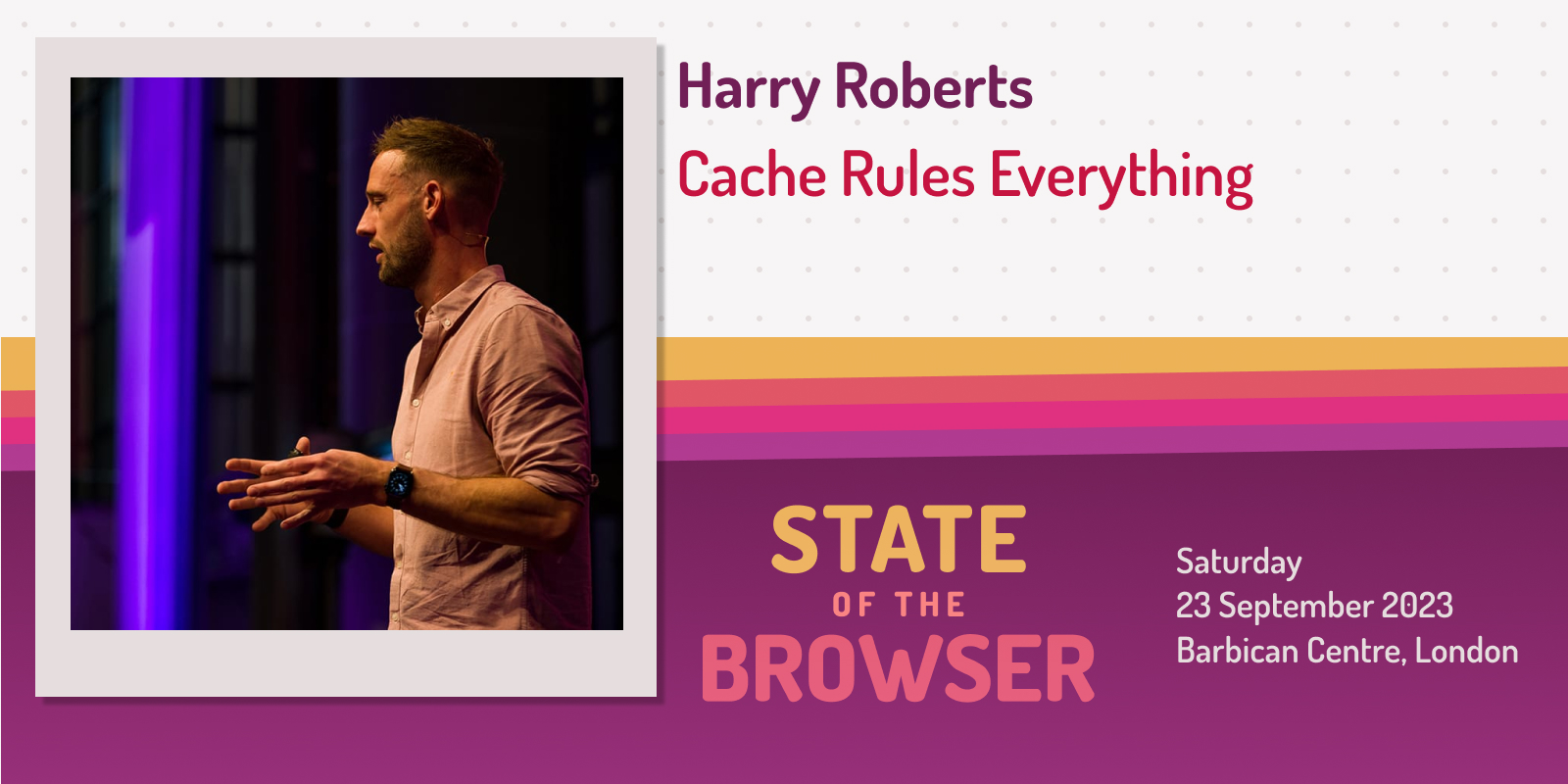 Harry Roberts
Cache Rules Everything

STATE
OF THE
BROWSER

Saturday
23 September 2023
Barbican Centre, London